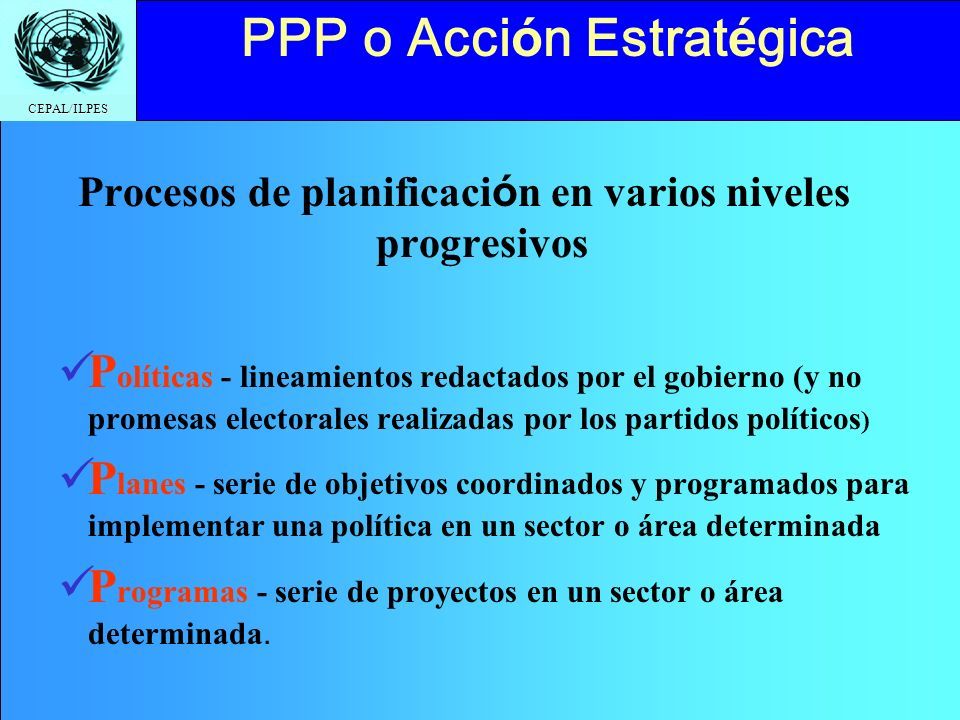 CEPAL/ILPES

PPP o Acción Estratégica

Procesos de planificación en varios niveles progresivos

✓Políticas - lineamientos redactados por el gobierno (y no promesas electorales realizadas por los partidos políticos)

✓Planes - serie de objetivos coordinados y programados para implementar una política en un sector o área determinada

✓Programas - serie de proyectos en un sector o área determinada.